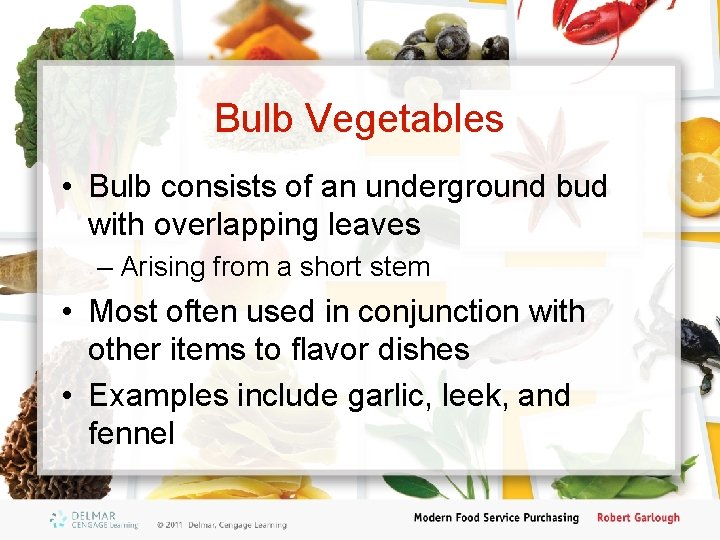 Bulb Vegetables

• Bulb consists of an underground bud with overlapping leaves
– Arising from a short stem
• Most often used in conjunction with other items to flavor dishes
• Examples include garlic, leek, and fennel

DELMAR CENGAGE Learning © 2011 Delmar, Cengage Learning Modern Food Service Purchasing Robert Garlough